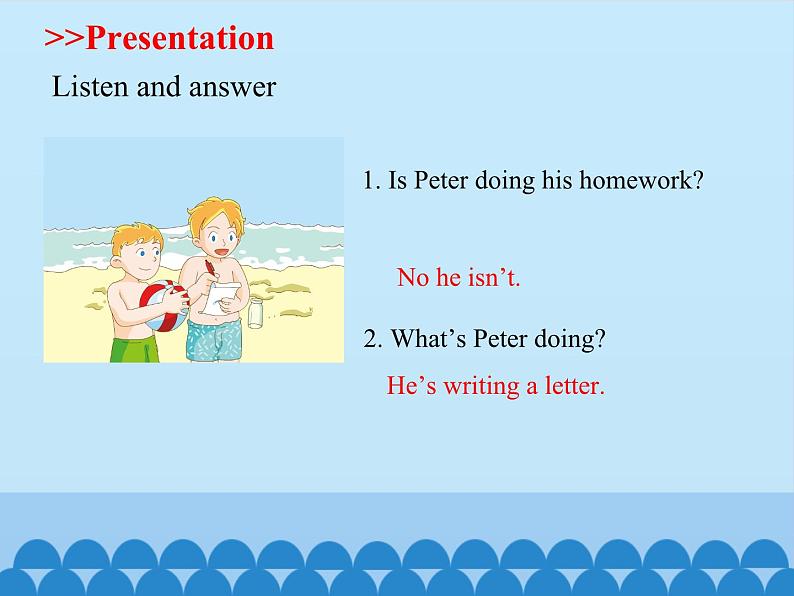 >>Presentation

Listen and answer

1. Is Peter doing his homework?

No he isn’t.

2. What’s Peter doing?

He’s writing a letter.